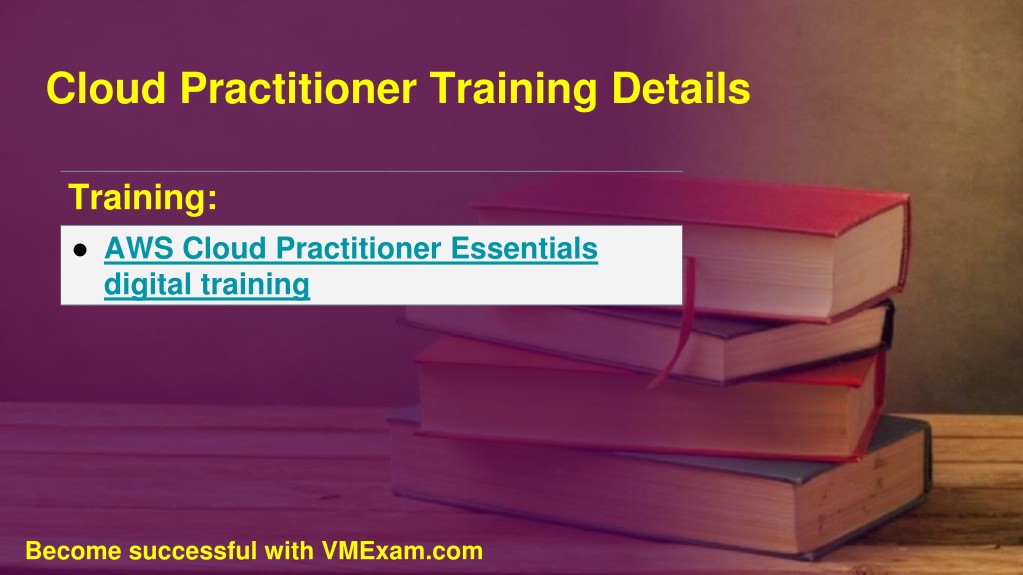 Cloud Practitioner Training Details

Training:

● AWS Cloud Practitioner Essentials digital training

Become successful with VMExam.com